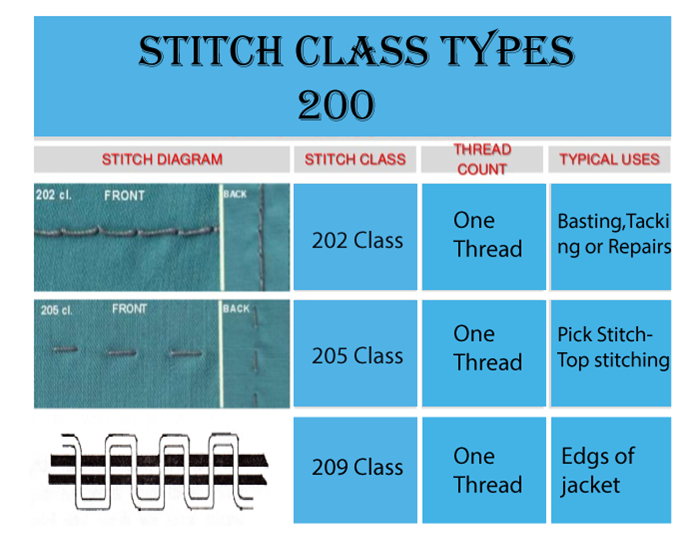 STITCH CLASS TYPES
200

| STITCH DIAGRAM | STITCH CLASS | THREAD COUNT | TYPICAL USES |
|---|---|---|---|
| 202 cl. FRONT BACK | 202 Class | One Thread | Basting,Tacking or Repairs |
| 205 cl. FRONT BACK | 205 Class | One Thread | Pick Stitch-Top stitching |
| | 209 Class | One Thread | Edgs of jacket |